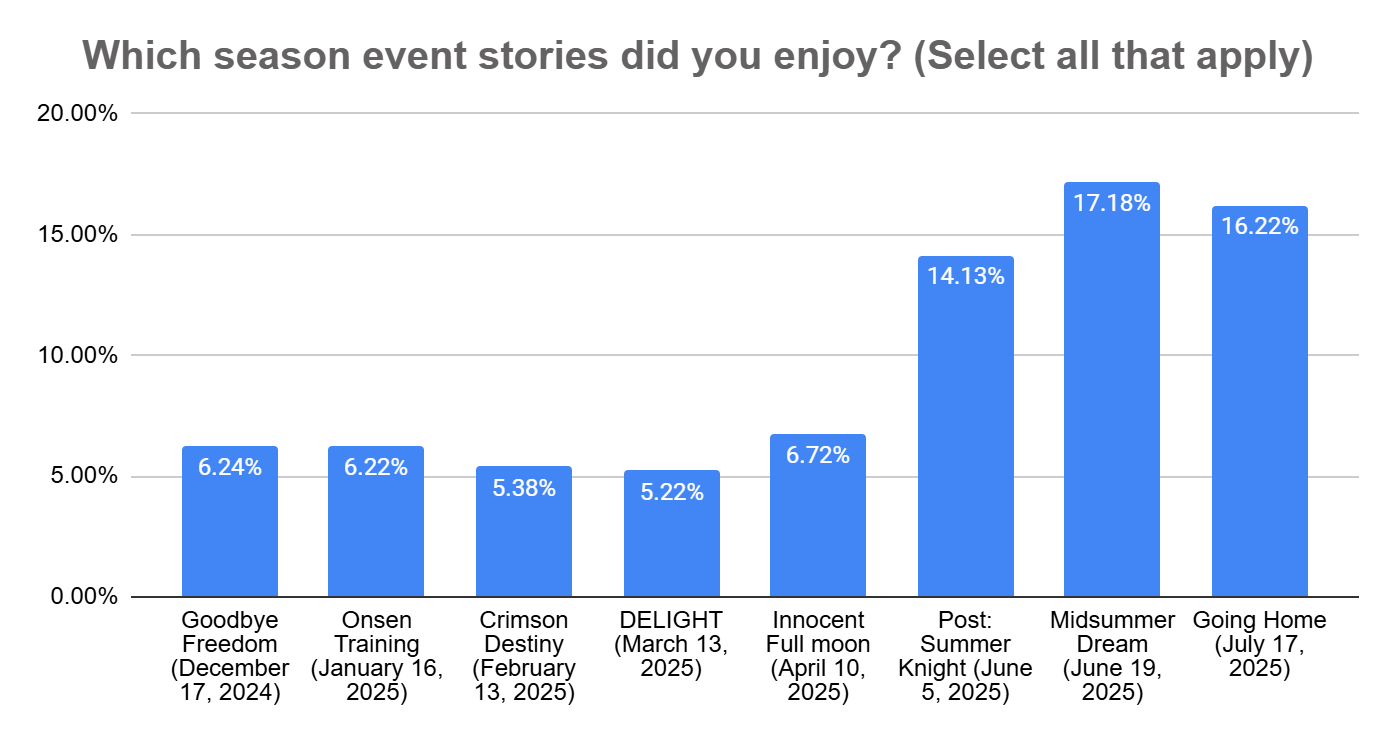 Which season event stories did you enjoy? (Select all that apply)

20.00%
15.00%
10.00%
5.00%
0.00%

6.24%
6.22%
5.38%
5.22%
6.72%
14.13%
17.18%
16.22%

Goodbye Freedom (December 17, 2024)
Onsen Training (January 16, 2025)
Crimson Destiny (February 13, 2025)
DELIGHT (March 13, 2025)
Innocent Full moon (April 10, 2025)
Post: Summer Knight (June 5, 2025)
Midsummer Dream (June 19, 2025)
Going Home (July 17, 2025)